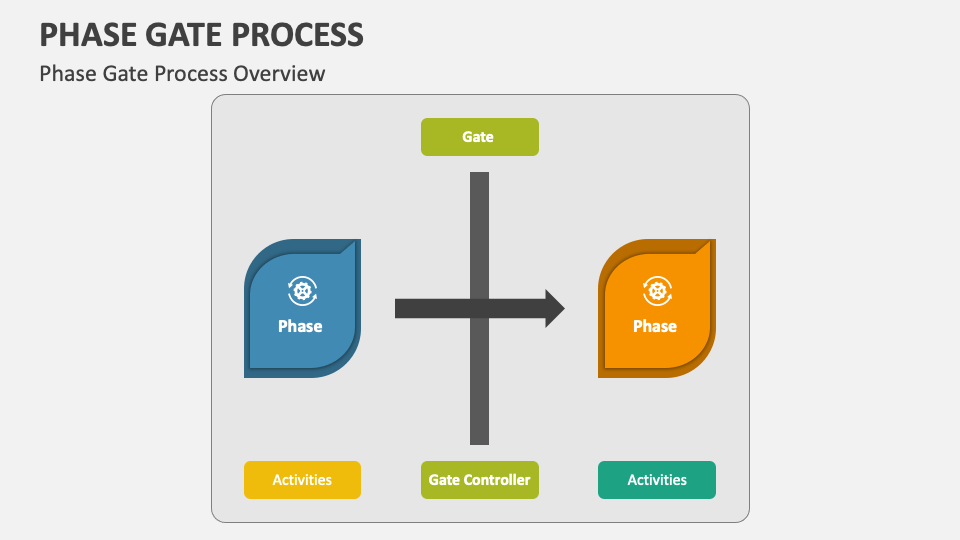 PHASE GATE PROCESS

Phase Gate Process Overview

Gate

Phase

Phase

Activities

Gate Controller

Activities